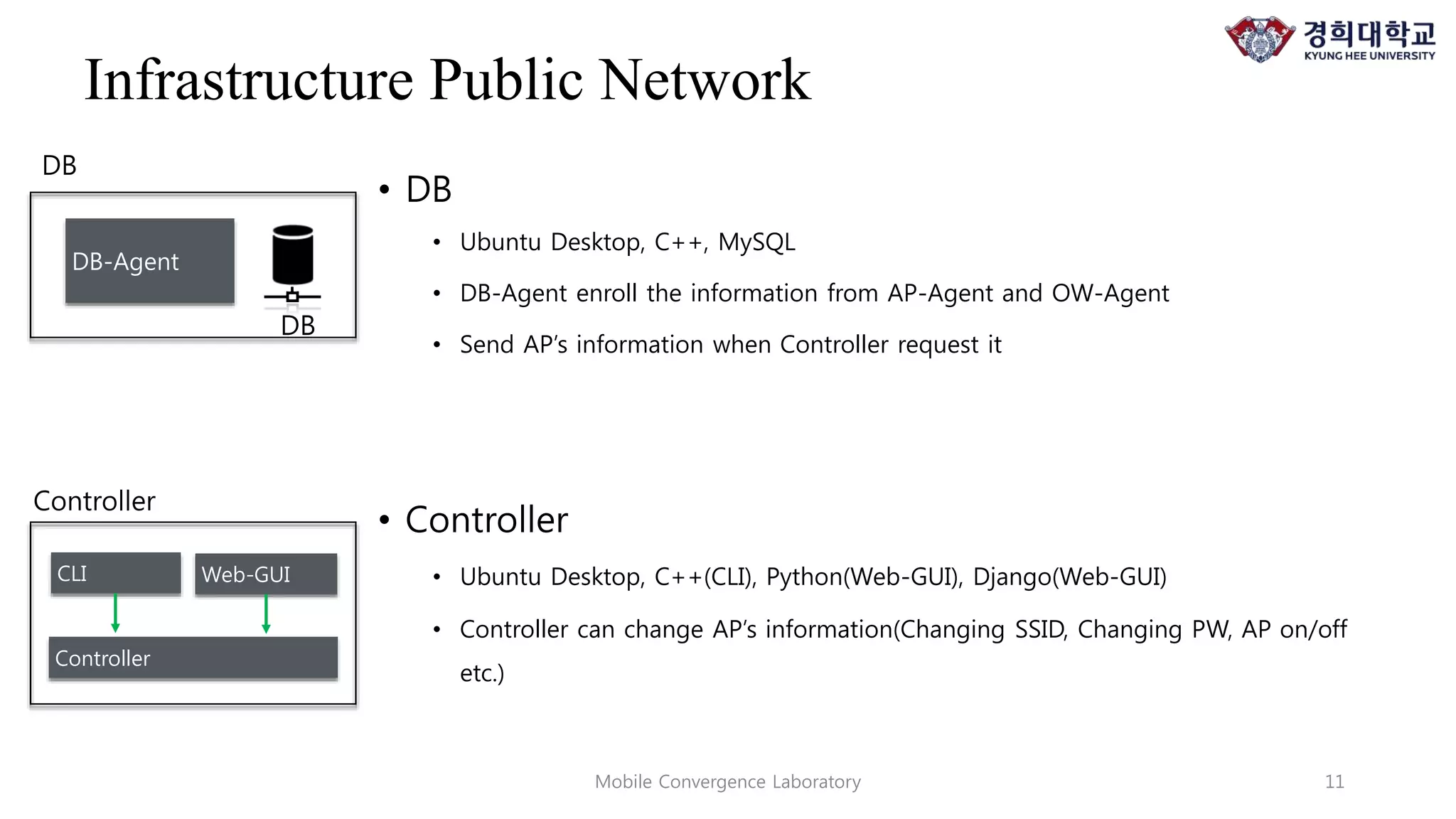 경희대학교
KYUNG HEE UNIVERSITY

Infrastructure Public Network

DB

DB-Agent

DB

• DB

• Ubuntu Desktop, C++, MySQL

• DB-Agent enroll the information from AP-Agent and OW-Agent

• Send AP's information when Controller request it

Controller

CLI

Web-GUI

Controller

• Controller

• Ubuntu Desktop, C++(CLI), Python(Web-GUI), Django(Web-GUI)

• Controller can change AP's information(Changing SSID, Changing PW, AP on/off etc.)

Mobile Convergence Laboratory

11